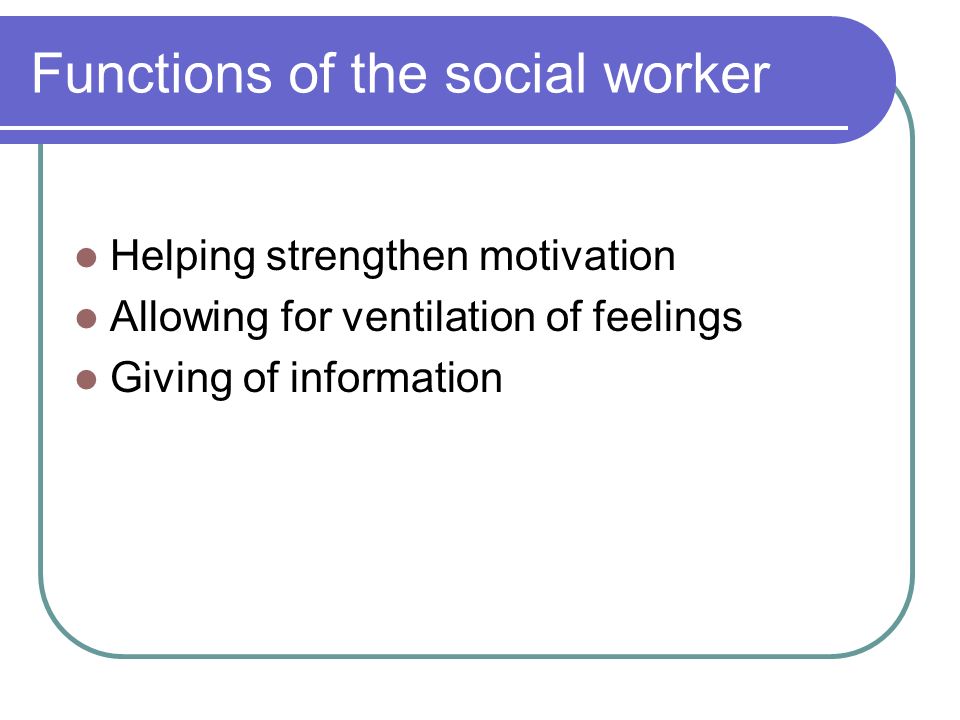 Functions of the social worker

- Helping strengthen motivation
- Allowing for ventilation of feelings
- Giving of information